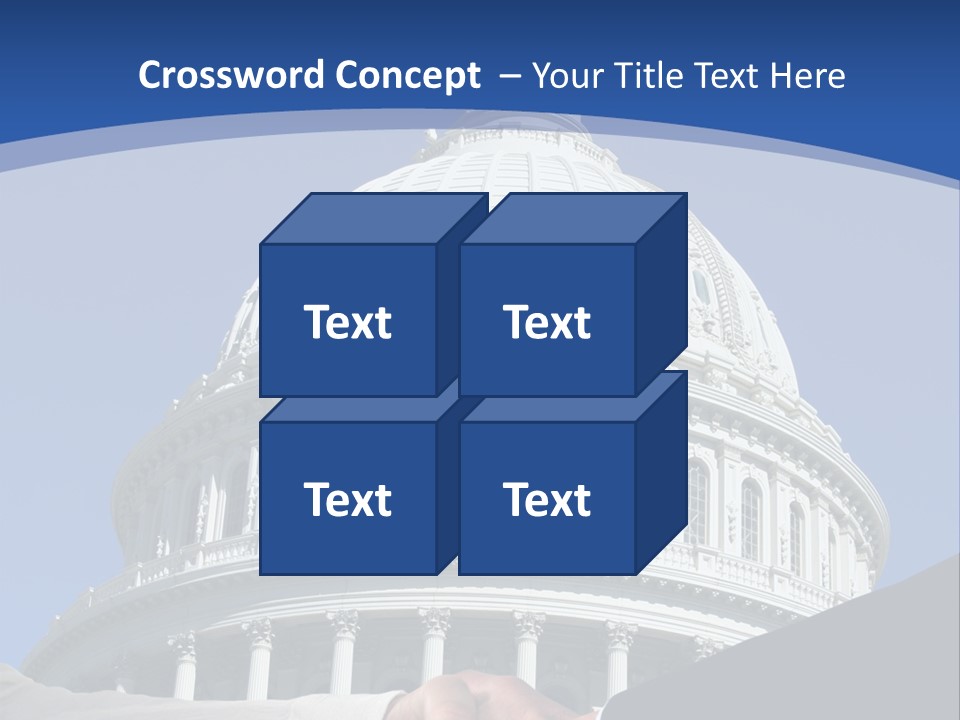 Crossword Concept – Your Title Text Here

Text

Text

Text

Text